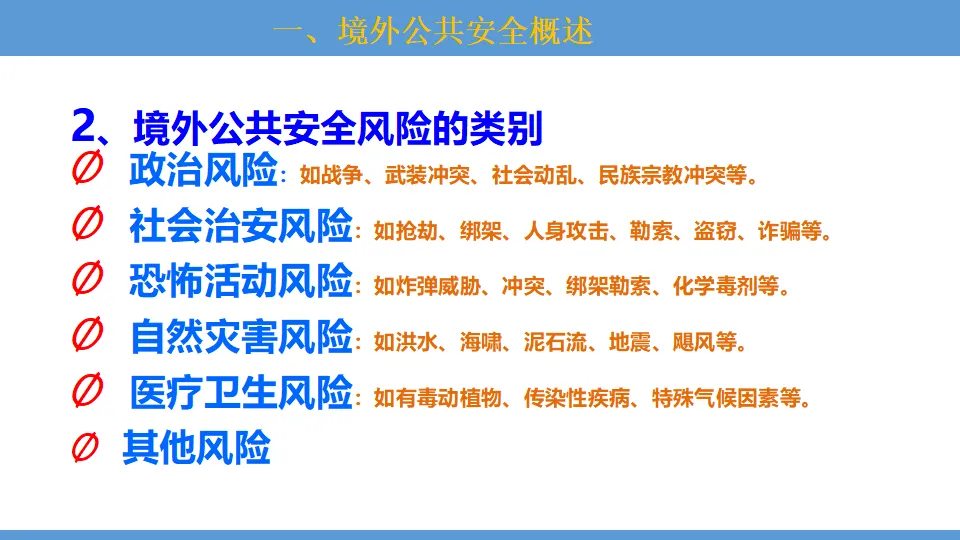 一、境外公共安全概述

2、境外公共安全风险的类别

Ø 政治风险：如战争、武装冲突、社会动乱、民族宗教冲突等。

Ø 社会治安风险：如抢劫、绑架、人身攻击、勒索、盗窃、诈骗等。

Ø 恐怖活动风险：如炸弹威胁、冲突、绑架勒索、化学毒剂等。

Ø 自然灾害风险：如洪水、海啸、泥石流、地震、飓风等。

Ø 医疗卫生风险：如有毒动植物、传染性疾病、特殊气候因素等。

Ø 其他风险